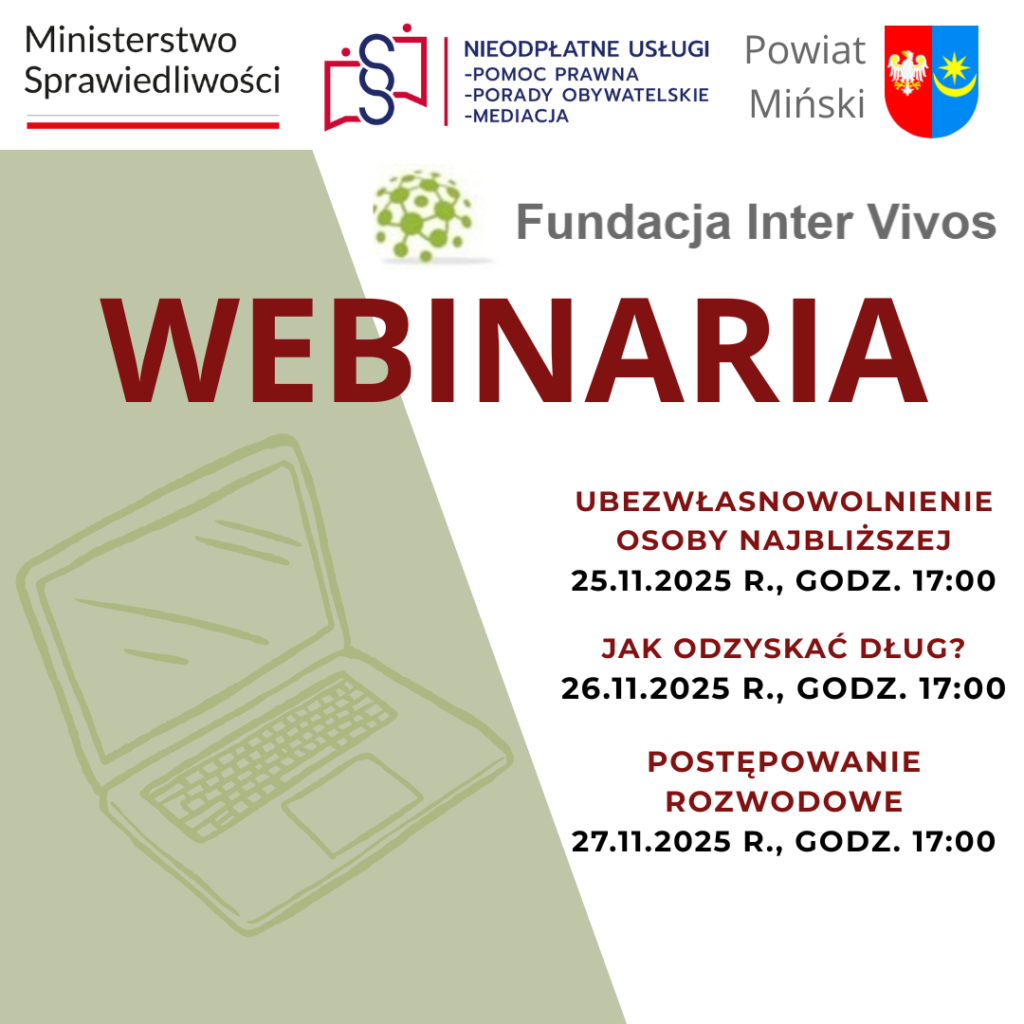 Ministerstwo Sprawiedliwości

NIEODPŁATNE USŁUGI
-POMOC PRAWNA
-PORADY OBYWATELSKIE
-MEDIACJA

Powiat Miński

Fundacja Inter Vivos

WEBINARIA

UBEZWŁASNOWOLNIENIE OSOBY NAJBLIŻSZEJ
25.11.2025 R., GODZ. 17:00

JAK ODZYSKAĆ DŁUG?
26.11.2025 R., GODZ. 17:00

POSTĘPOWANIE ROZWODOWE
27.11.2025 R., GODZ. 17:00